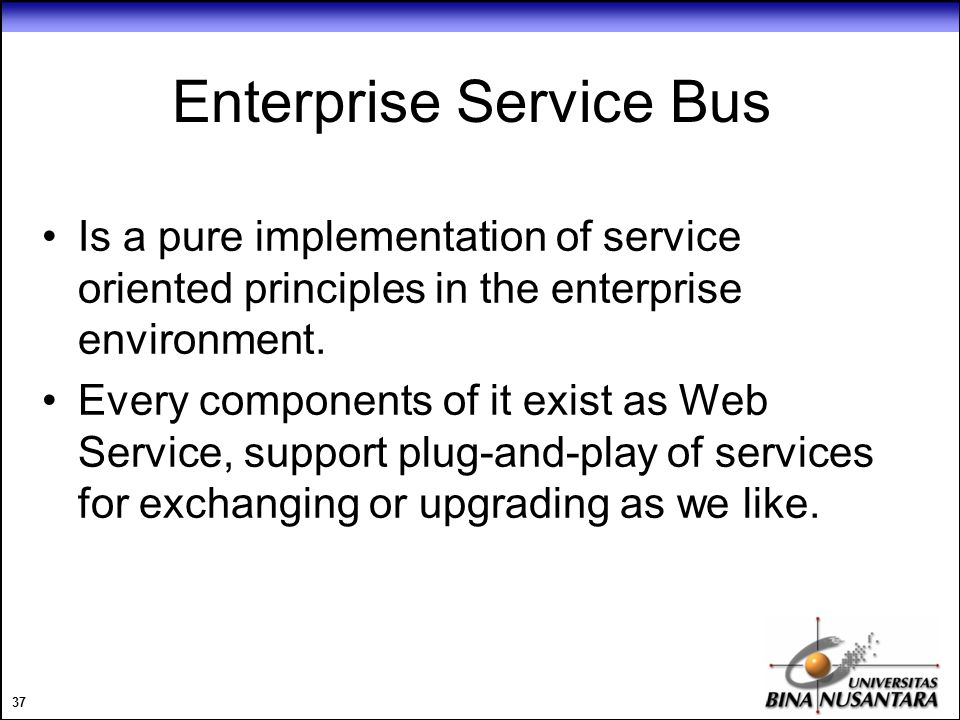 Enterprise Service Bus

• Is a pure implementation of service oriented principles in the enterprise environment.

• Every components of it exist as Web Service, support plug-and-play of services for exchanging or upgrading as we like.

37

UNIVERSITAS BINA NUSANTARA